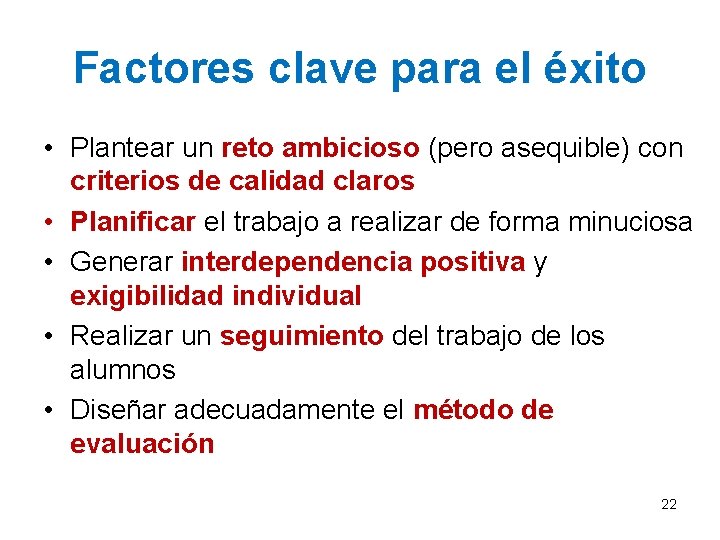 Factores clave para el éxito

• Plantear un reto ambicioso (pero asequible) con criterios de calidad claros
• Planificar el trabajo a realizar de forma minuciosa
• Generar interdependencia positiva y exigibilidad individual
• Realizar un seguimiento del trabajo de los alumnos
• Diseñar adecuadamente el método de evaluación

22